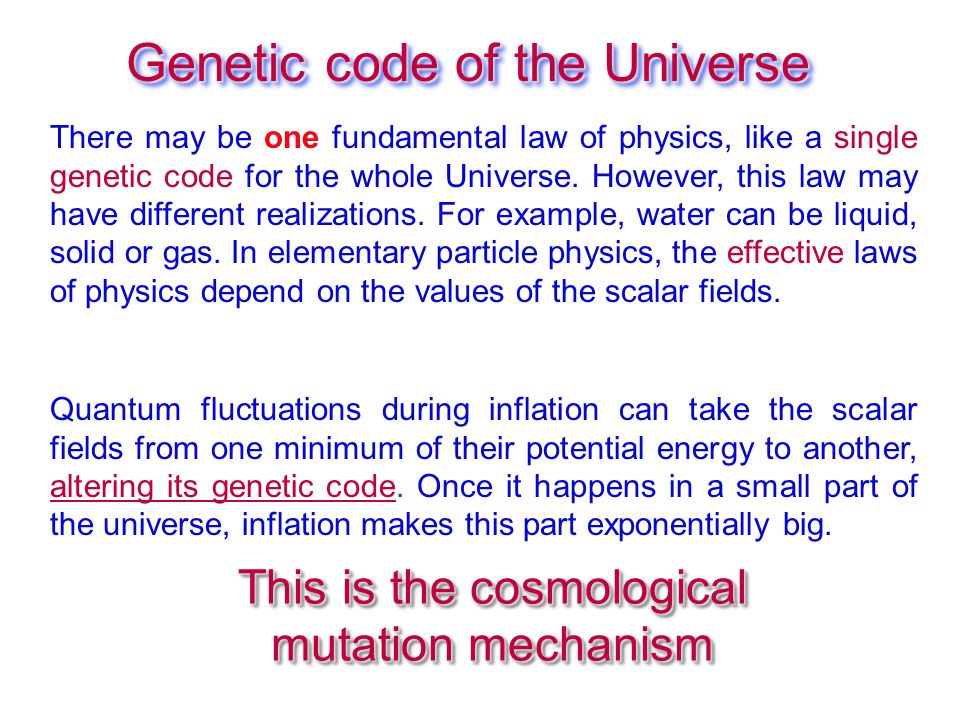 Genetic code of the Universe

There may be one fundamental law of physics, like a single genetic code for the whole Universe. However, this law may have different realizations. For example, water can be liquid, solid or gas. In elementary particle physics, the effective laws of physics depend on the values of the scalar fields.

Quantum fluctuations during inflation can take the scalar fields from one minimum of their potential energy to another, altering its genetic code. Once it happens in a small part of the universe, inflation makes this part exponentially big.

This is the cosmological mutation mechanism